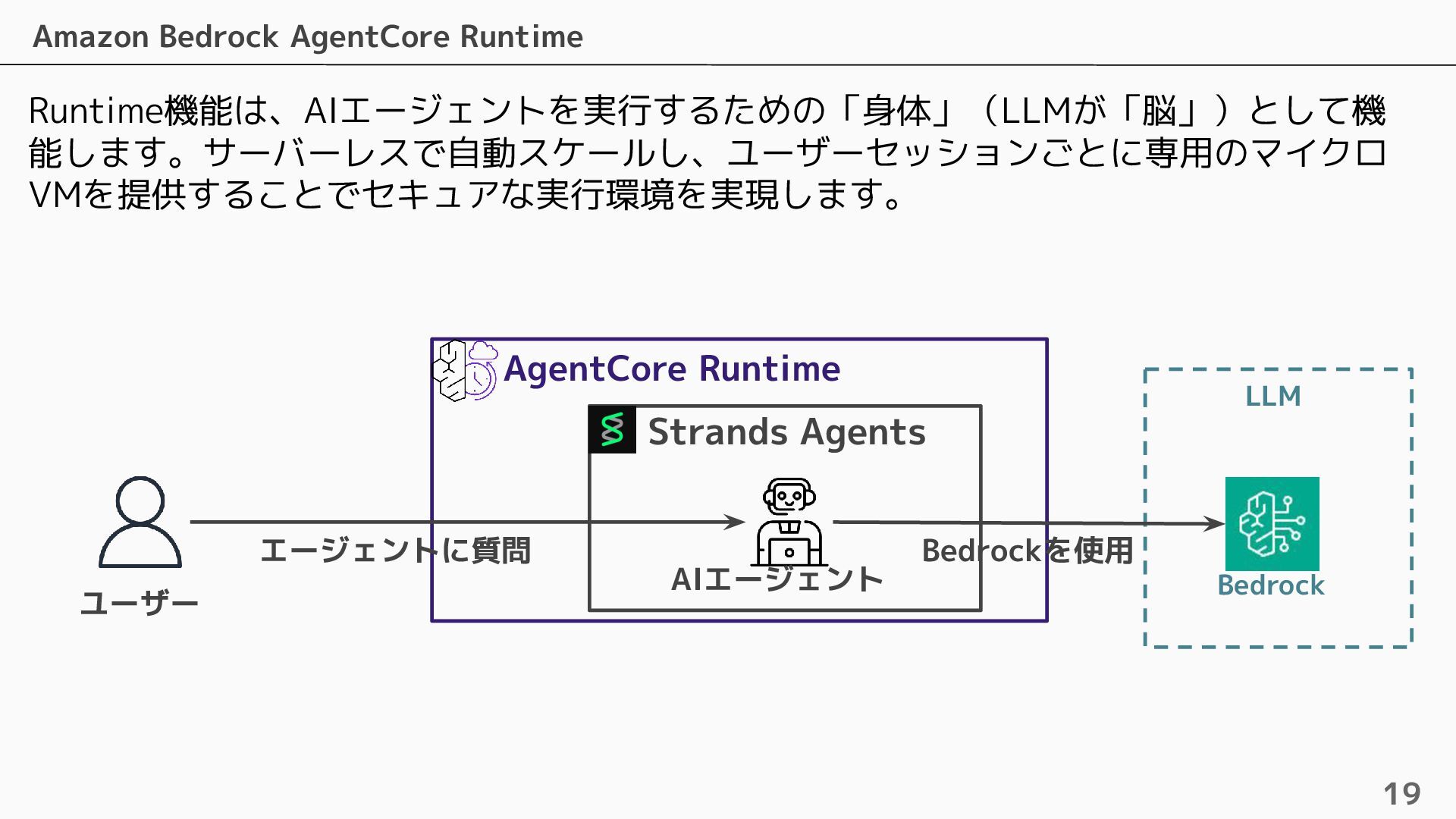 Amazon Bedrock AgentCore Runtime

Runtime機能は、AIエージェントを実行するための「身体」（LLMが「脳」）として機能します。サーバーレスで自動スケールし、ユーザーセッションごとに専用のマイクロVMを提供することでセキュアな実行環境を実現します。

AgentCore Runtime

Strands Agents

LLM

ユーザー

エージェントに質問

AIエージェント

Bedrockを使用

Bedrock

19